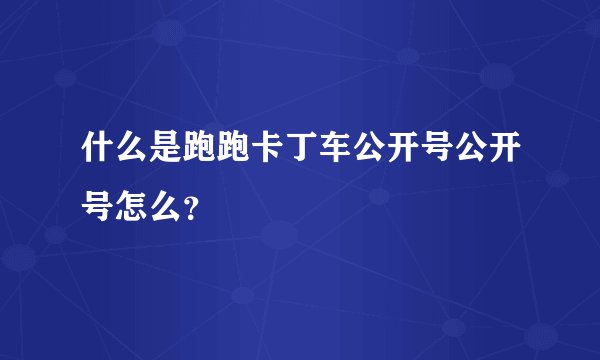 什么是跑跑卡丁车公开号公开号怎么?